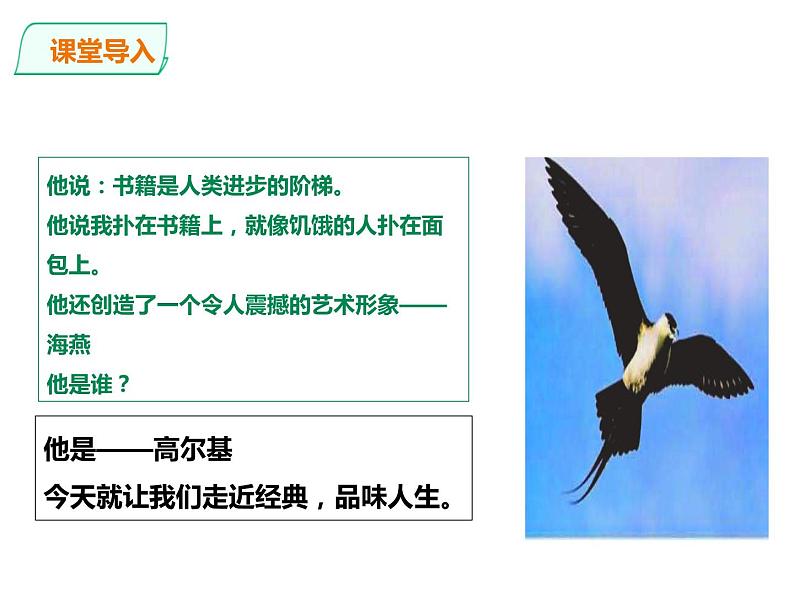 课堂导入

他说：书籍是人类进步的阶梯。
他说我扑在书籍上，就像饥饿的人扑在面包上。
他还创造了一个令人震撼的艺术形象——海燕
他是谁？

他是——高尔基
今天就让我们走近经典，品味人生。